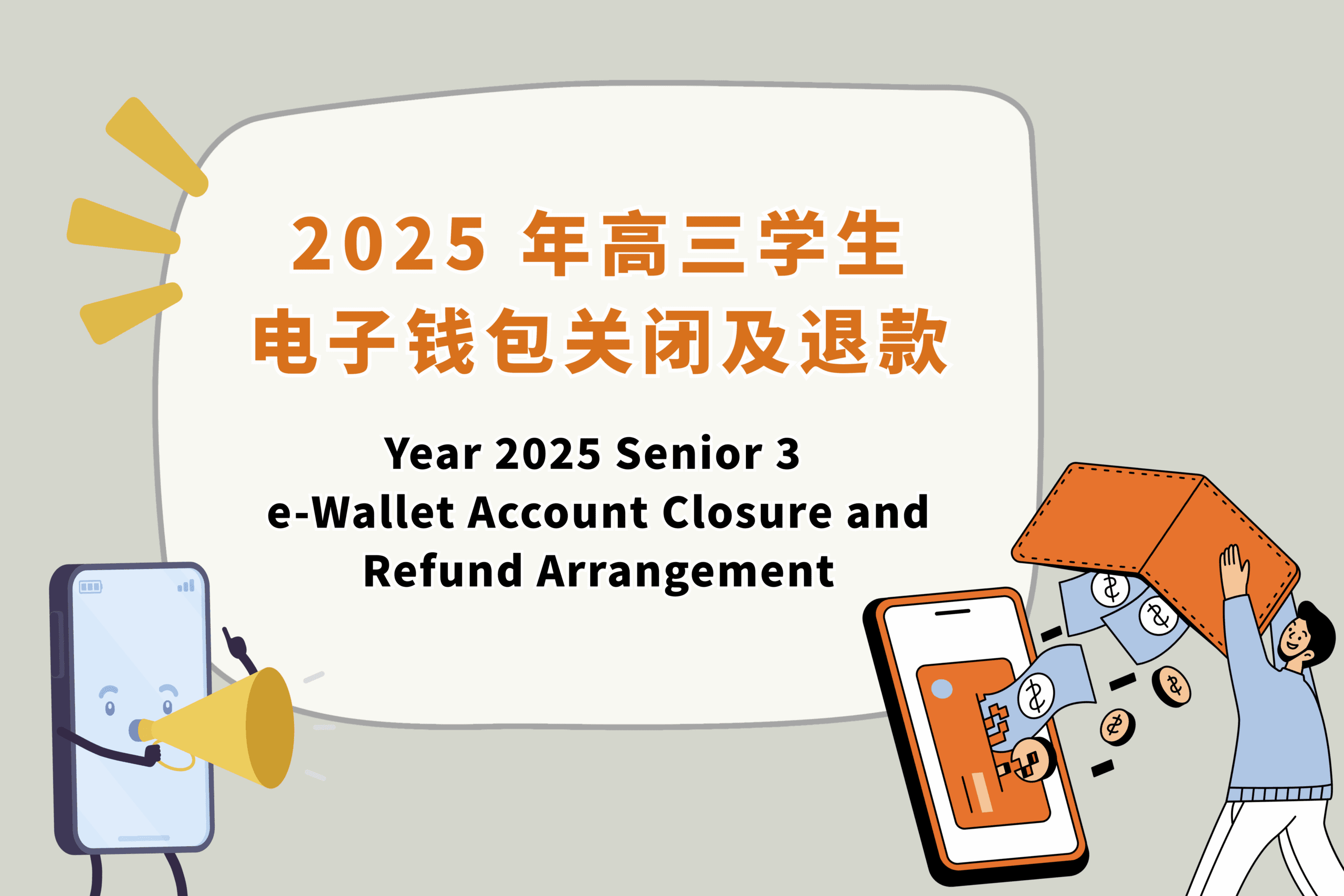 2025 年高三学生
电子钱包关闭及退款

Year 2025 Senior 3
e-Wallet Account Closure and
Refund Arrangement